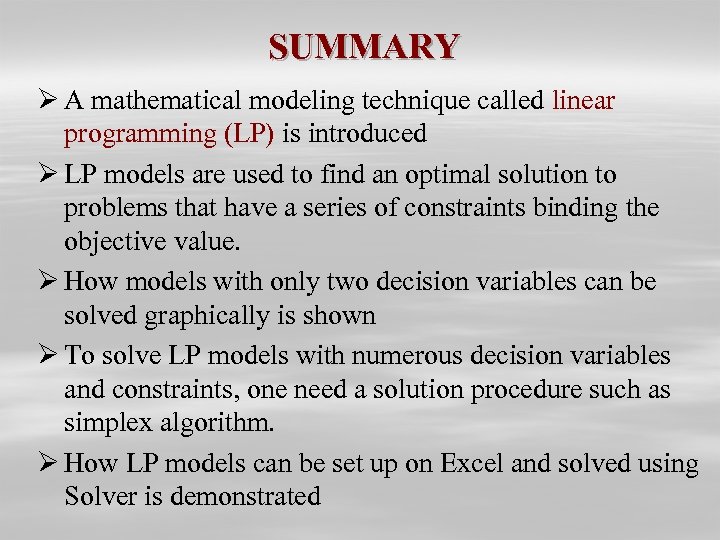 SUMMARY

➢ A mathematical modeling technique called linear programming (LP) is introduced

➢ LP models are used to find an optimal solution to problems that have a series of constraints binding the objective value.

➢ How models with only two decision variables can be solved graphically is shown

➢ To solve LP models with numerous decision variables and constraints, one need a solution procedure such as simplex algorithm.

➢ How LP models can be set up on Excel and solved using Solver is demonstrated